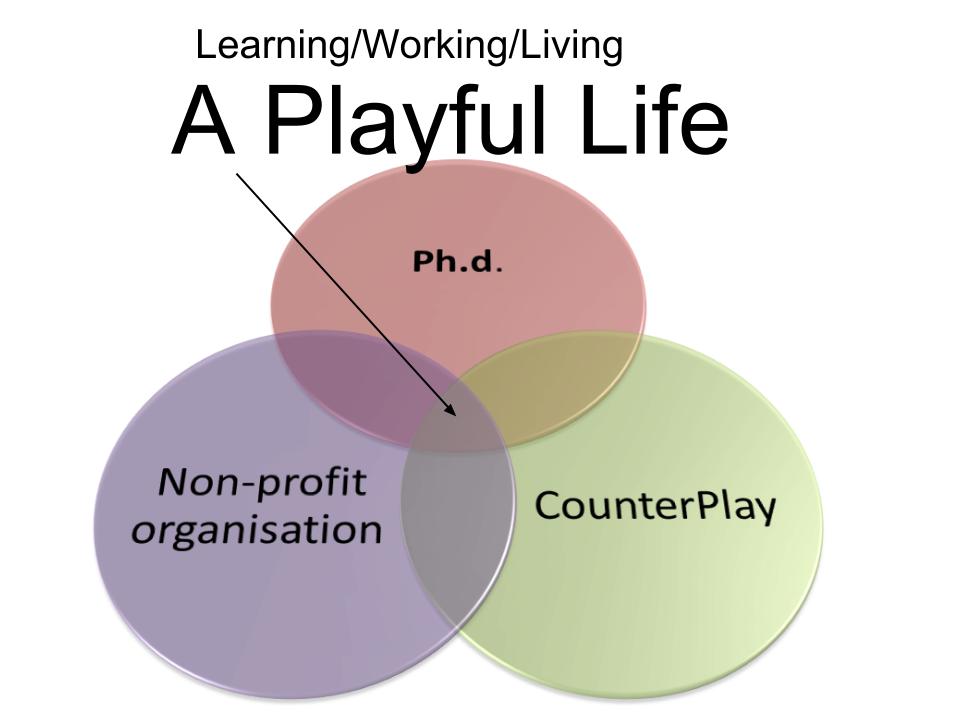 Learning/Working/Living
A Playful Life

Ph.d.

Non-profit organisation

CounterPlay